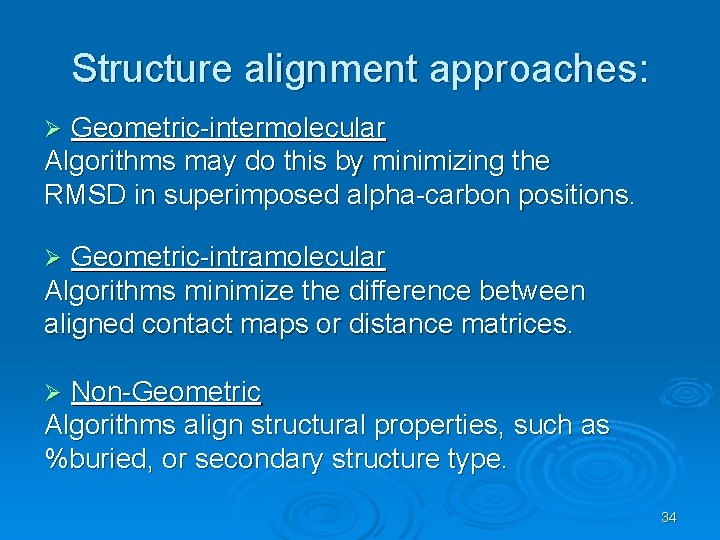 Structure alignment approaches:

➢ Geometric-intermolecular
Algorithms may do this by minimizing the RMSD in superimposed alpha-carbon positions.

➢ Geometric-intramolecular
Algorithms minimize the difference between aligned contact maps or distance matrices.

➢ Non-Geometric
Algorithms align structural properties, such as %buried, or secondary structure type.

34